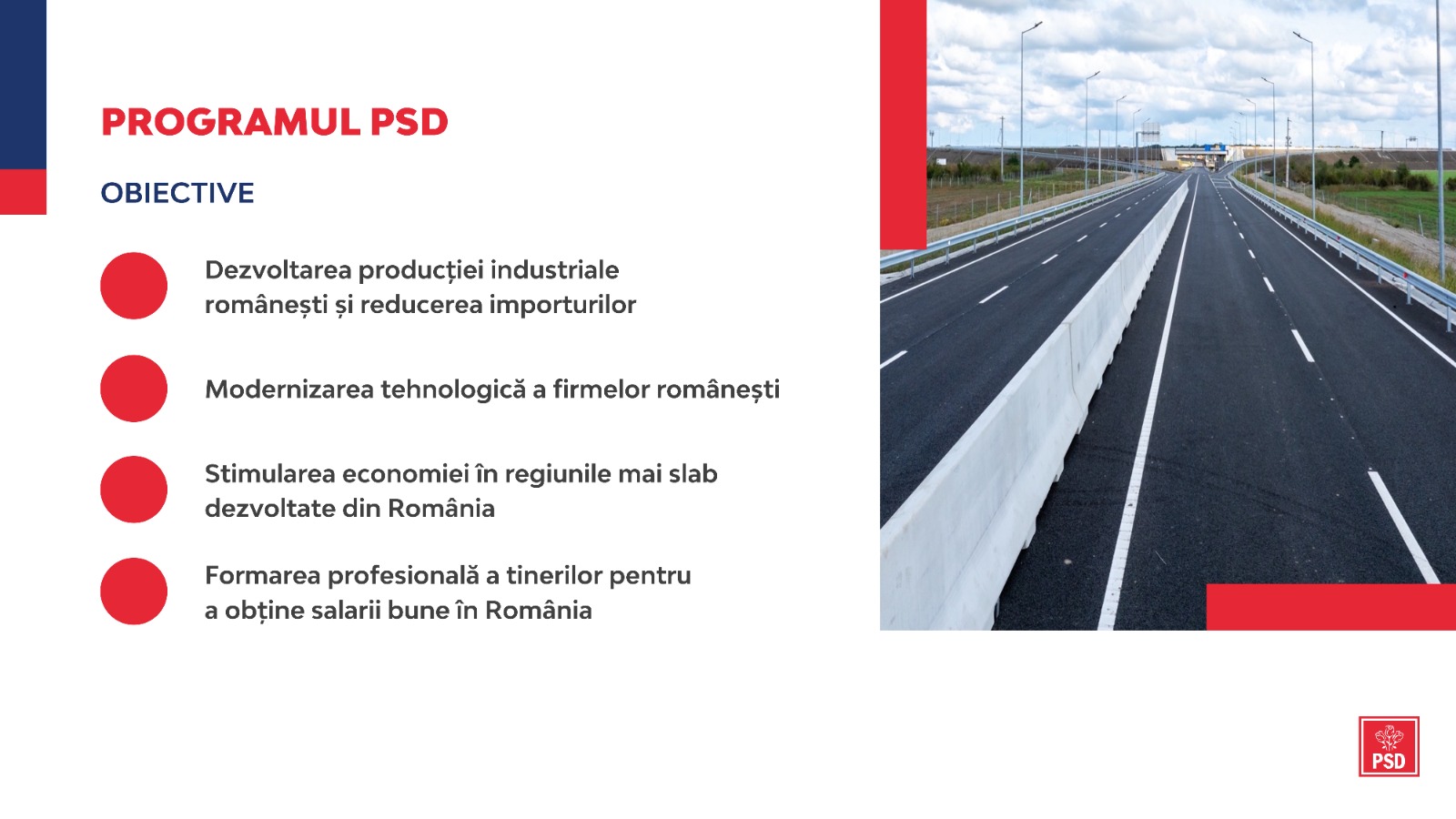 PROGRAMUL PSD

OBIECTIVE

Dezvoltarea producției industriale românești și reducerea importurilor

Modernizarea tehnologică a firmelor românești

Stimularea economiei în regiunile mai slab dezvoltate din România

Formarea profesională a tinerilor pentru a obține salarii bune în România

PSD